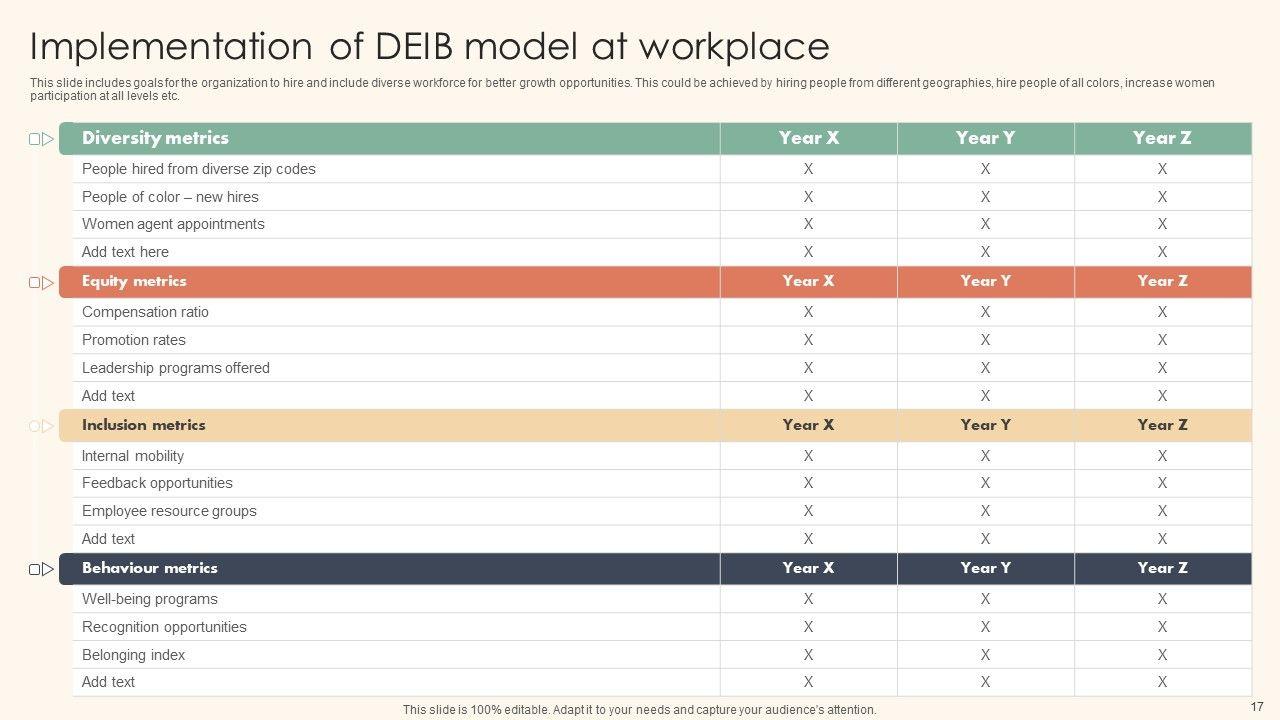 Implementation of DEIB model at workplace

This slide includes goals for the organization to hire and include diverse workforce for better growth opportunities. This could be achieved by hiring people from different geographies, hire people of all colors, increase women participation at all levels etc.

| Diversity metrics | Year X | Year Y | Year Z |
|---|---|---|---|
| People hired from diverse zip codes | X | X | X |
| People of color – new hires | X | X | X |
| Women agent appointments | X | X | X |
| Add text here | X | X | X |
| Equity metrics | Year X | Year Y | Year Z |
| Compensation ratio | X | X | X |
| Promotion rates | X | X | X |
| Leadership programs offered | X | X | X |
| Add text | X | X | X |
| Inclusion metrics | Year X | Year Y | Year Z |
| Internal mobility | X | X | X |
| Feedback opportunities | X | X | X |
| Employee resource groups | X | X | X |
| Add text | X | X | X |
| Behaviour metrics | Year X | Year Y | Year Z |
| Well-being programs | X | X | X |
| Recognition opportunities | X | X | X |
| Belonging index | X | X | X |
| Add text | X | X | X |

This slide is 100% editable. Adapt it to your needs and capture your audience's attention.

17